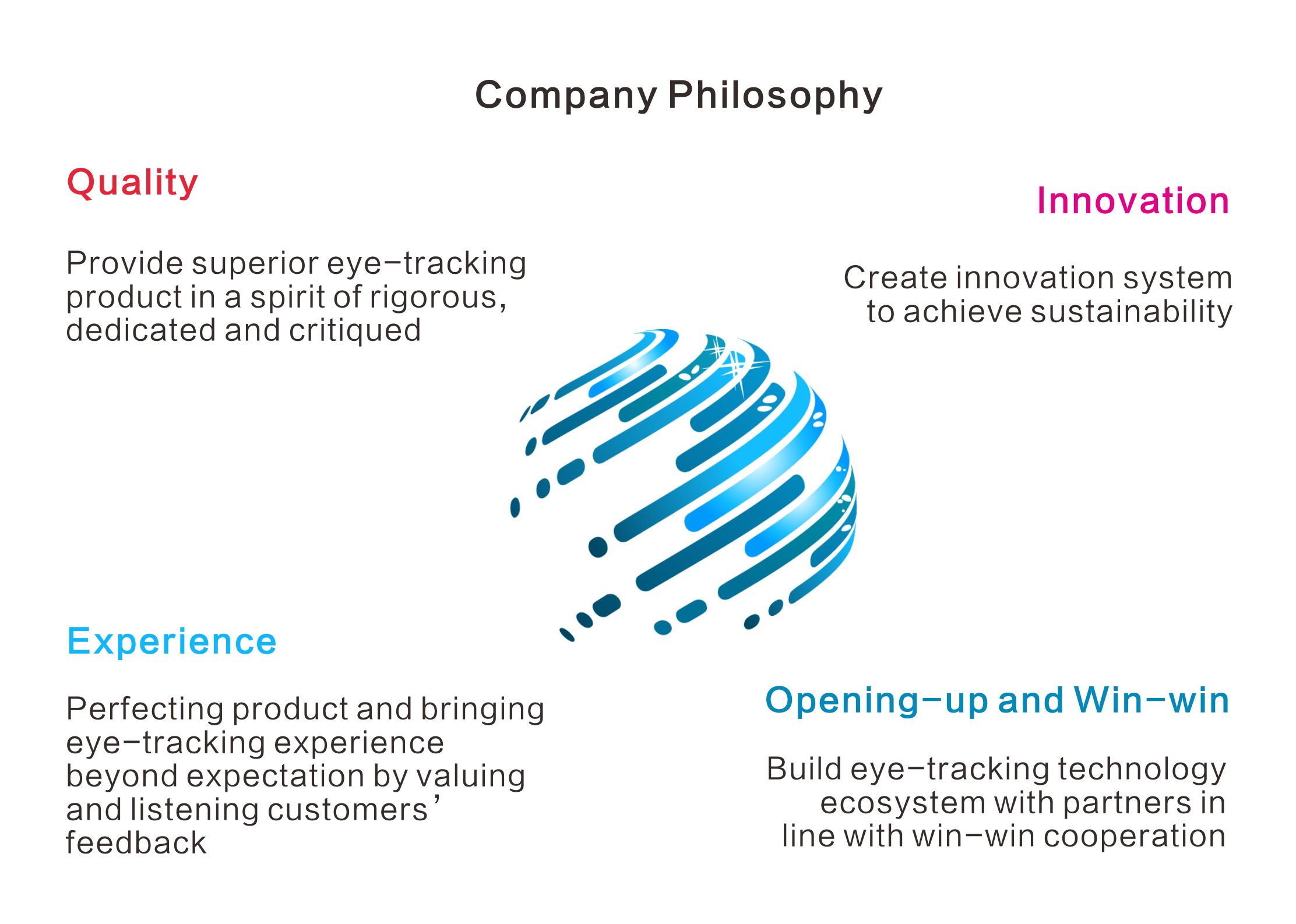 Company Philosophy

Quality

Provide superior eye-tracking product in a spirit of rigorous, dedicated and critiqued

Innovation

Create innovation system to achieve sustainability

Experience

Perfecting product and bringing eye-tracking experience beyond expectation by valuing and listening customers' feedback

Opening-up and Win-win

Build eye-tracking technology ecosystem with partners in line with win-win cooperation